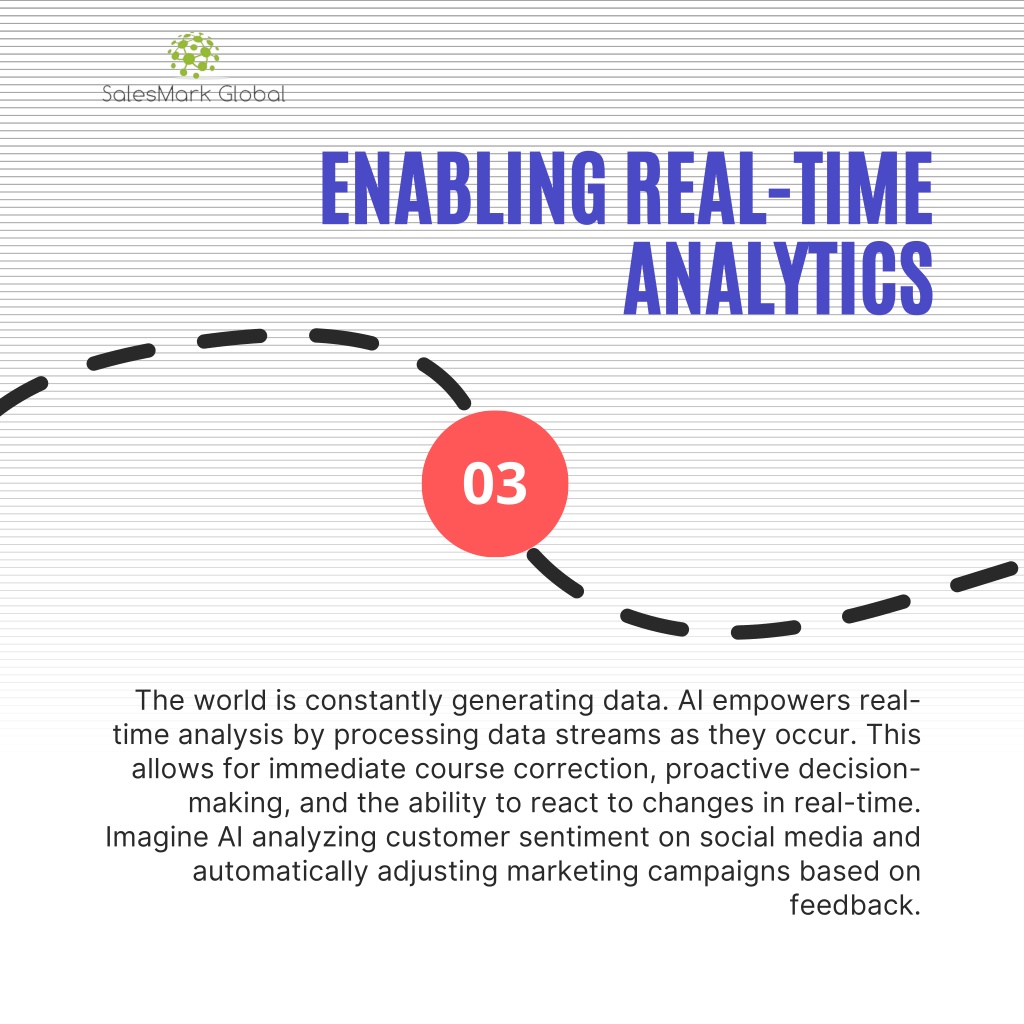 SalesMark Global

ENABLING REAL-TIME ANALYTICS

03

The world is constantly generating data. AI empowers real-time analysis by processing data streams as they occur. This allows for immediate course correction, proactive decision-making, and the ability to react to changes in real-time. Imagine AI analyzing customer sentiment on social media and automatically adjusting marketing campaigns based on feedback.